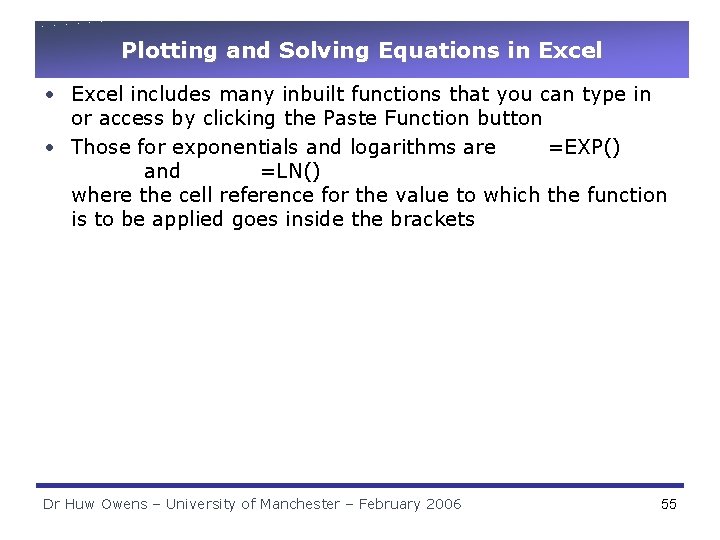 Plotting and Solving Equations in Excel

• Excel includes many inbuilt functions that you can type in or access by clicking the Paste Function button

• Those for exponentials and logarithms are =EXP() and =LN()
where the cell reference for the value to which the function is to be applied goes inside the brackets

Dr Huw Owens – University of Manchester – February 2006

55